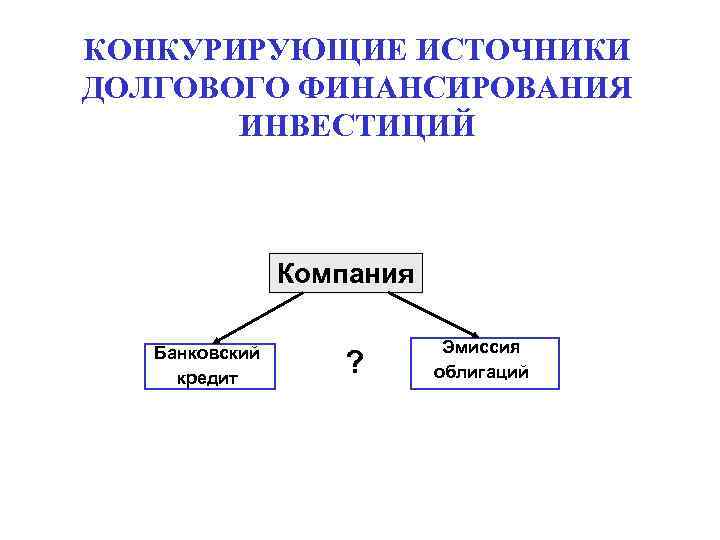 КОНКУРИРУЮЩИЕ ИСТОЧНИКИ ДОЛГОВОГО ФИНАНСИРОВАНИЯ ИНВЕСТИЦИЙ

Компания

Банковский кредит

?

Эмиссия облигаций